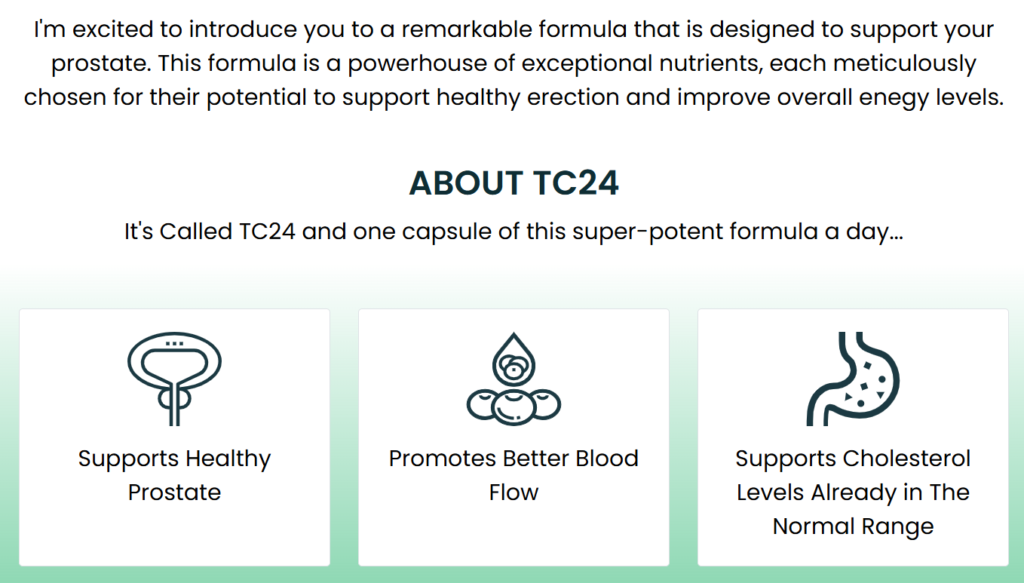 I'm excited to introduce you to a remarkable formula that is designed to support your prostate. This formula is a powerhouse of exceptional nutrients, each meticulously chosen for their potential to support healthy erection and improve overall enegy levels.

ABOUT TC24

It's Called TC24 and one capsule of this super-potent formula a day...

Supports Healthy Prostate

Promotes Better Blood Flow

Supports Cholesterol Levels Already in The Normal Range